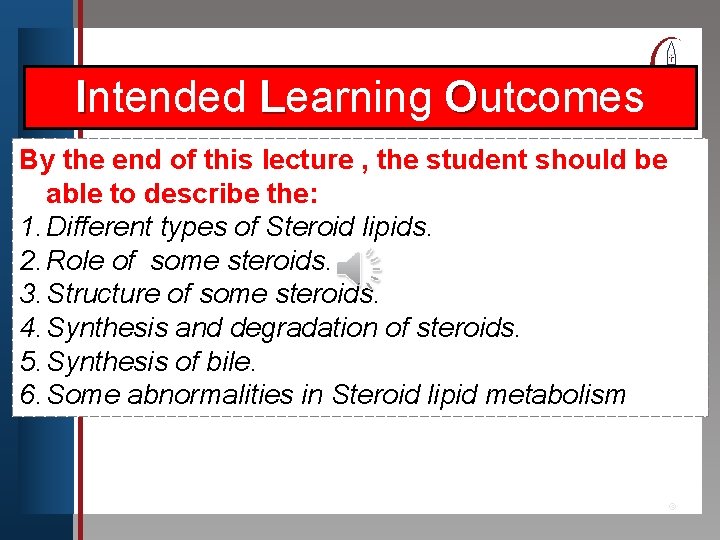 Intended Learning Outcomes

By the end of this lecture , the student should be able to describe the:
1. Different types of Steroid lipids.
2. Role of some steroids.
3. Structure of some steroids.
4. Synthesis and degradation of steroids.
5. Synthesis of bile.
6. Some abnormalities in Steroid lipid metabolism